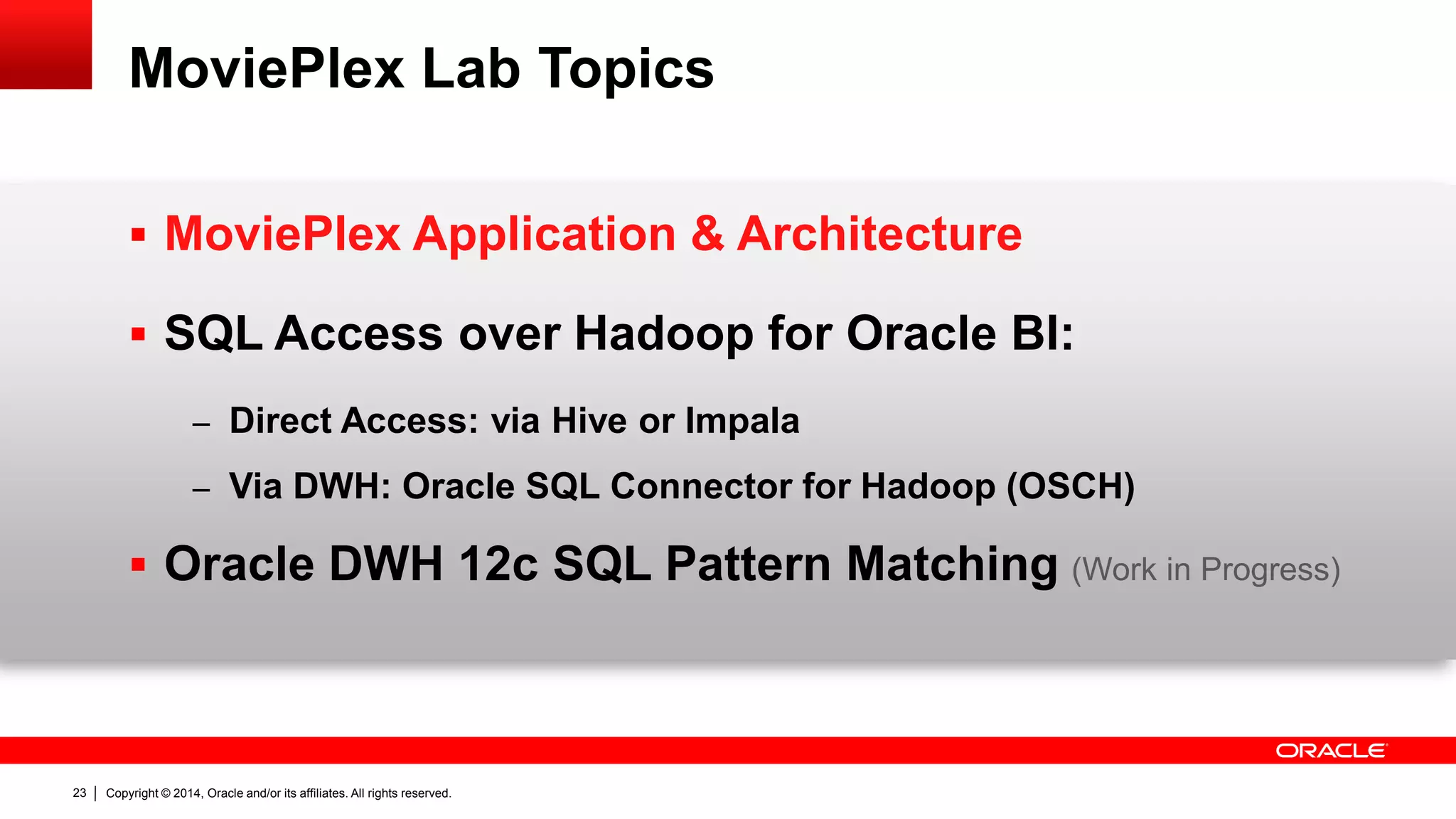 MoviePlex Lab Topics

▪ MoviePlex Application & Architecture

▪ SQL Access over Hadoop for Oracle BI:

– Direct Access: via Hive or Impala

– Via DWH: Oracle SQL Connector for Hadoop (OSCH)

▪ Oracle DWH 12c SQL Pattern Matching (Work in Progress)

ORACLE

23 | Copyright © 2014, Oracle and/or its affiliates. All rights reserved.